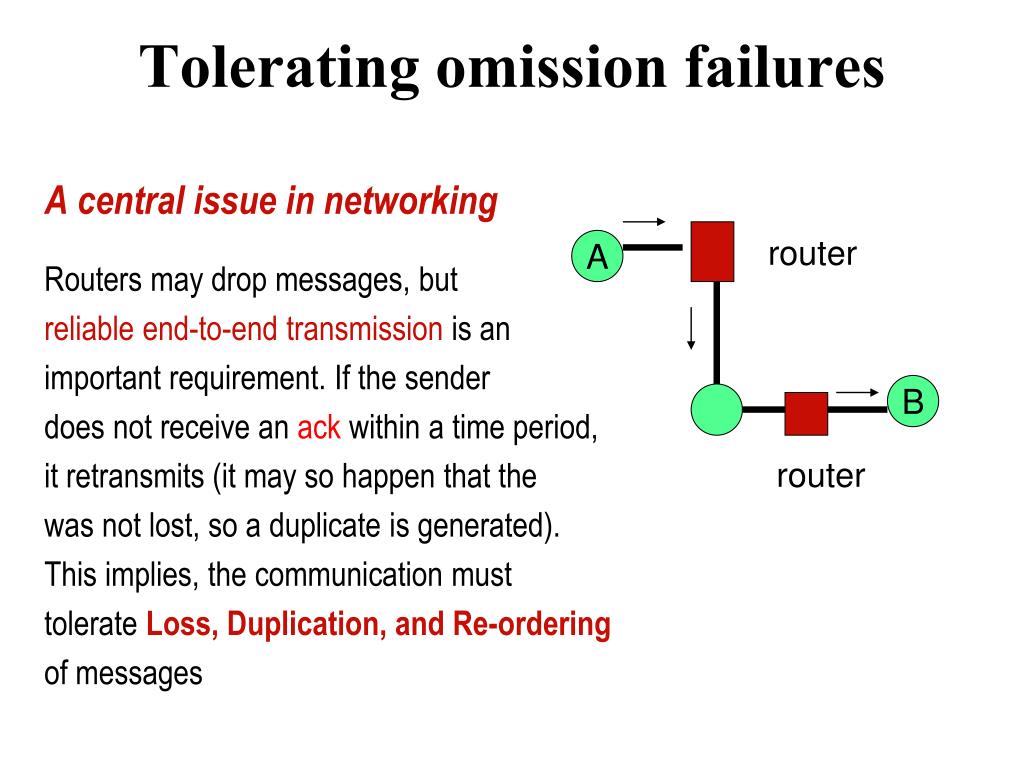 Tolerating omission failures

A central issue in networking

Routers may drop messages, but reliable end-to-end transmission is an important requirement. If the sender does not receive an ack within a time period, it retransmits (it may so happen that the was not lost, so a duplicate is generated). This implies, the communication must tolerate Loss, Duplication, and Re-ordering of messages

A

router

B

router